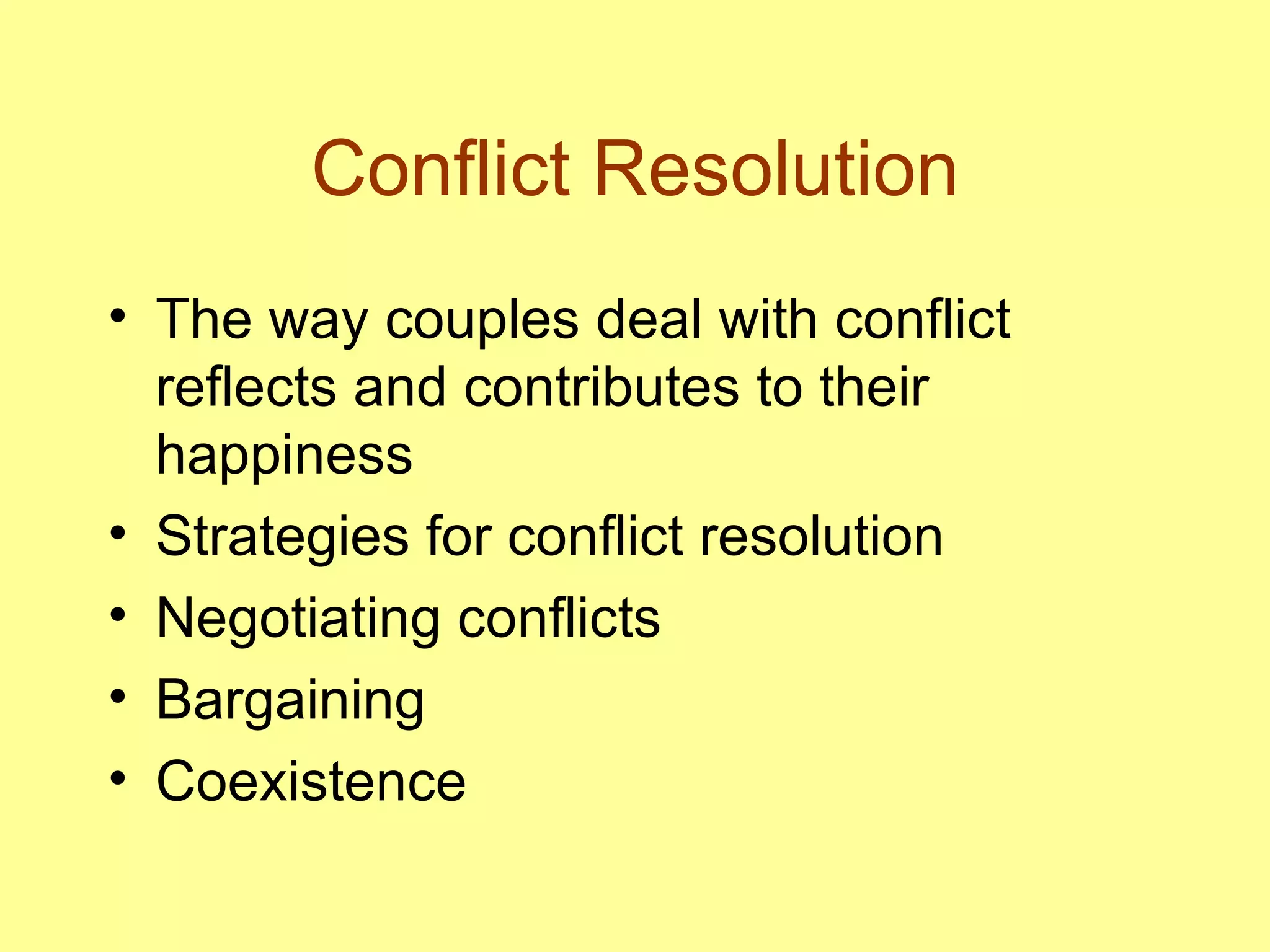 Conflict Resolution

• The way couples deal with conflict reflects and contributes to their happiness
• Strategies for conflict resolution
• Negotiating conflicts
• Bargaining
• Coexistence